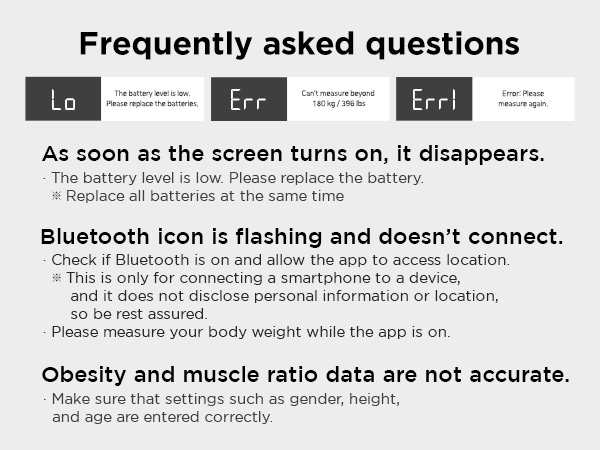 Frequently asked questions

Lo

The battery level is low. Please replace the batteries.

Err

Can't measure beyond 180 kg / 396 lbs

Err1

Error: Please measure again.

As soon as the screen turns on, it disappears.

· The battery level is low. Please replace the battery.
※ Replace all batteries at the same time

Bluetooth icon is flashing and doesn't connect.

· Check if Bluetooth is on and allow the app to access location.
※ This is only for connecting a smartphone to a device, and it does not disclose personal information or location, so be rest assured.
· Please measure your body weight while the app is on.

Obesity and muscle ratio data are not accurate.

· Make sure that settings such as gender, height, and age are entered correctly.